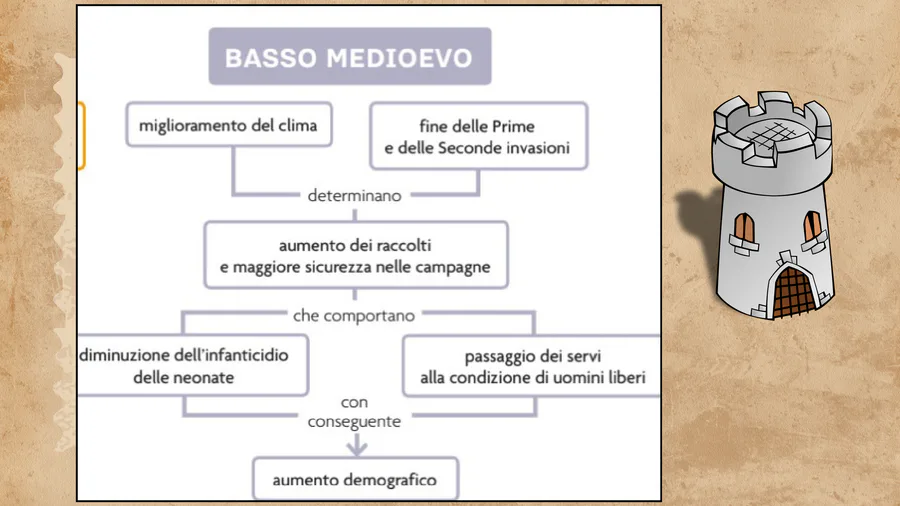 BASSO MEDIOEVO

miglioramento del clima

fine delle Prime e delle Seconde invasioni

determinano

aumento dei raccolti e maggiore sicurezza nelle campagne

che comportano

diminuzione dell'infanticidio delle neonate

passaggio dei servi alla condizione di uomini liberi

con conseguente

aumento demografico